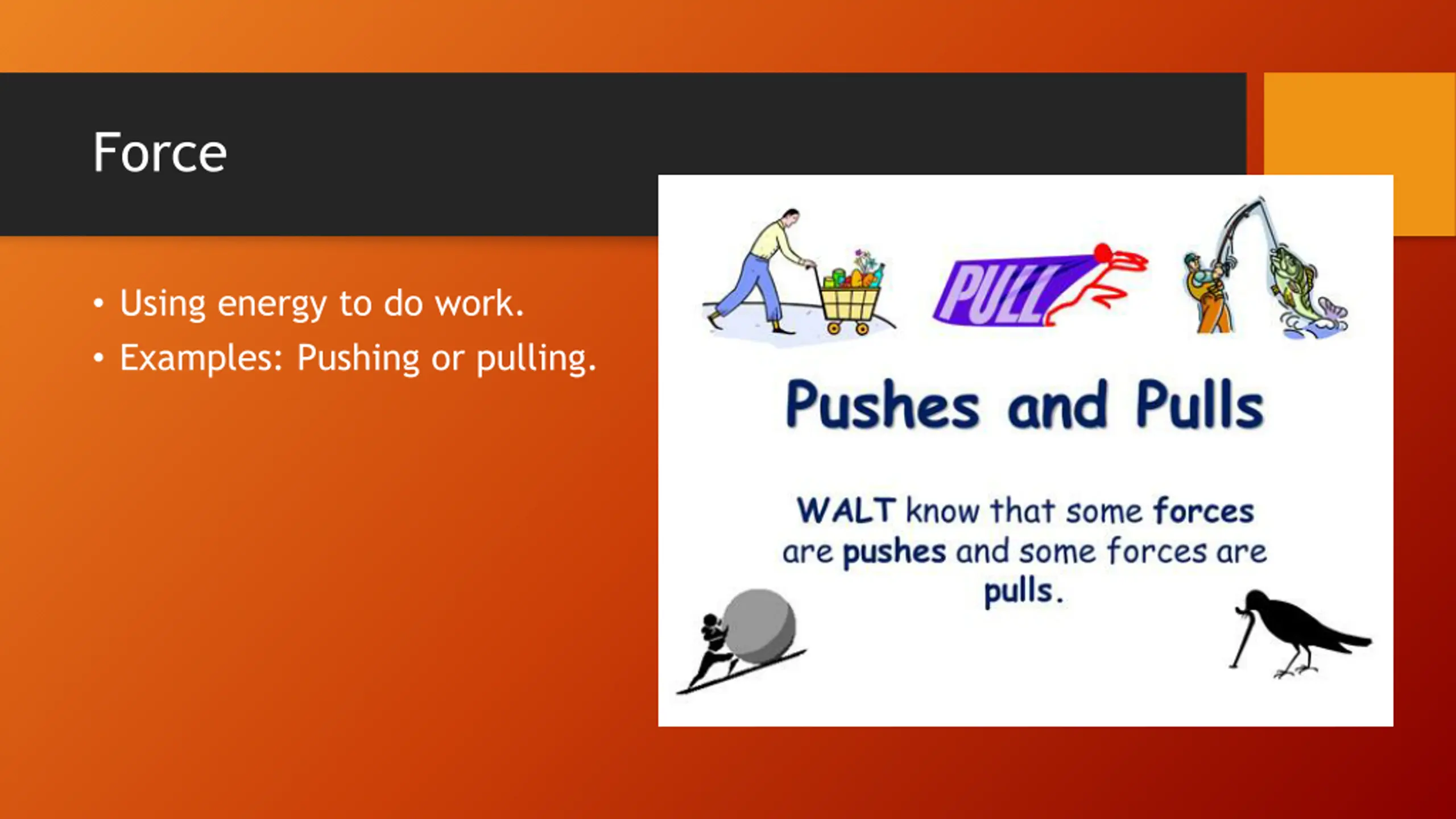 Force

• Using energy to do work.
• Examples: Pushing or pulling.

PULL

Pushes and Pulls

WALT know that some forces are pushes and some forces are pulls.